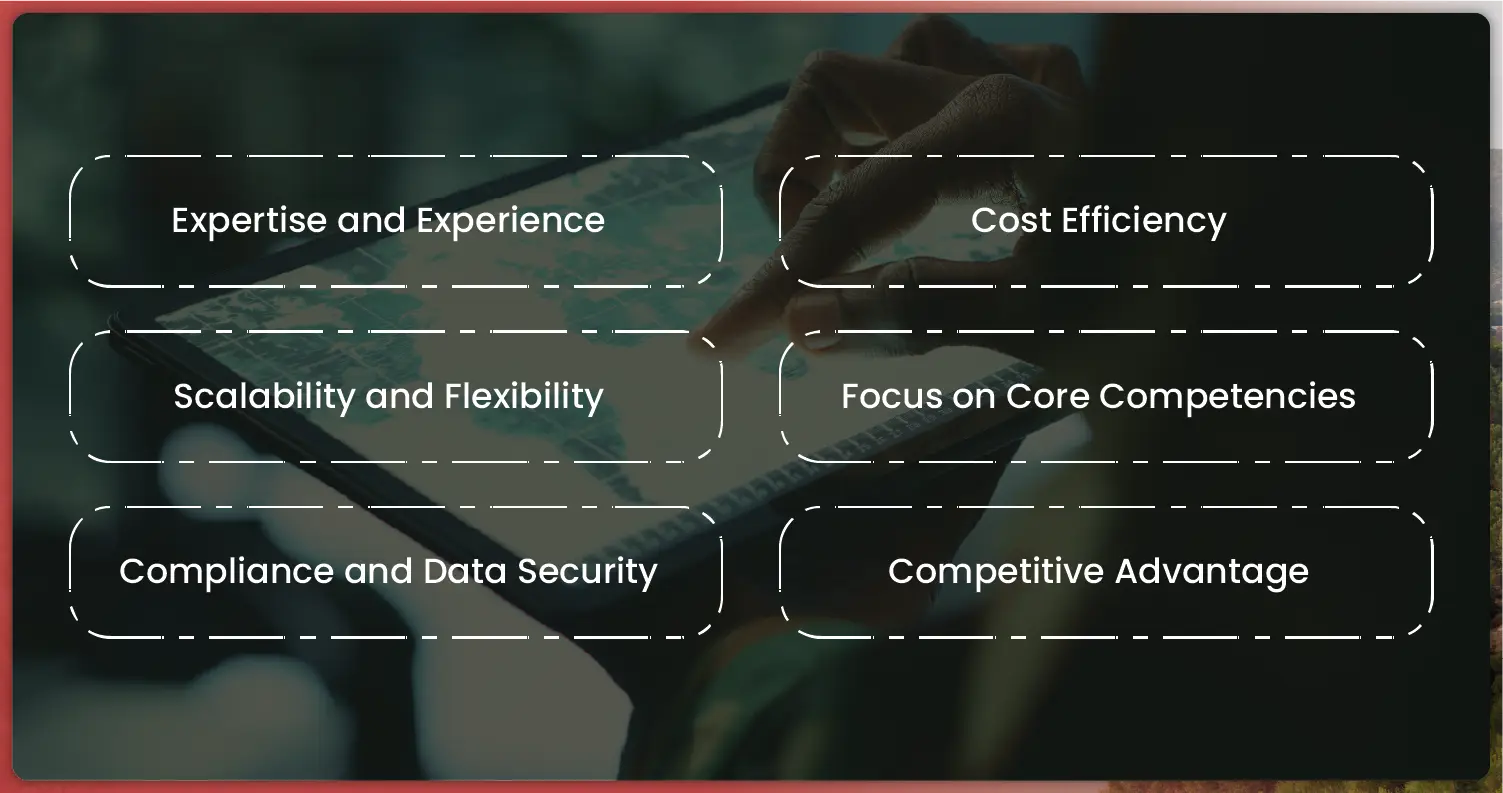 Expertise and Experience

Cost Efficiency

Scalability and Flexibility

Focus on Core Competencies

Compliance and Data Security

Competitive Advantage